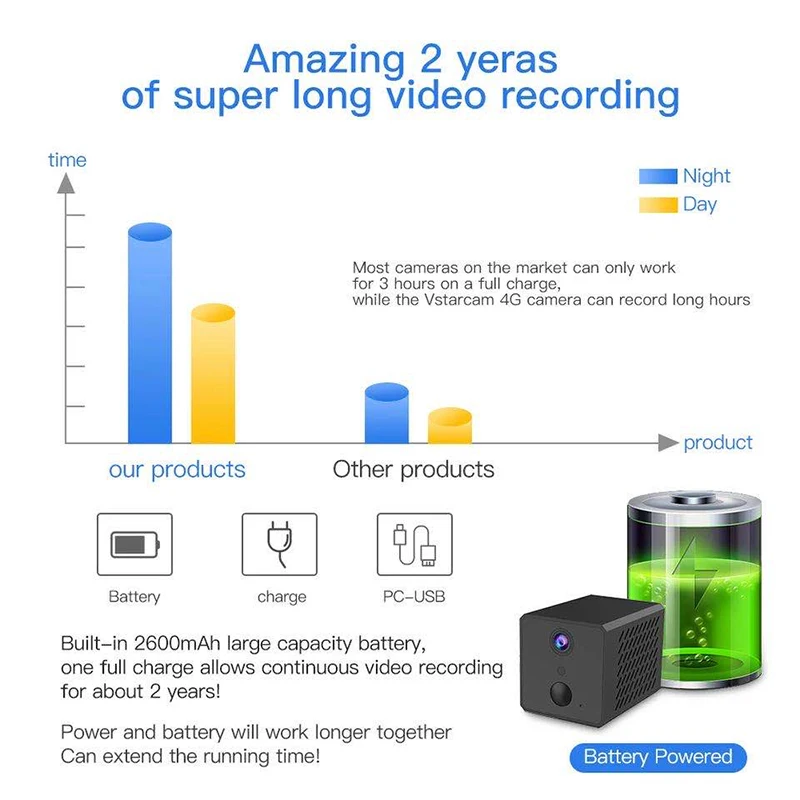 Amazing 2 yeras
of super long video recording

time

Night
Day

Most cameras on the market can only work for 3 hours on a full charge, while the Vstarcam 4G camera can record long hours

product

our products

Other products

Battery

charge

PC-USB

Built-in 2600mAh large capacity battery, one full charge allows continuous video recording for about 2 years!

Power and battery will work longer together
Can extend the running time!

Battery Powered